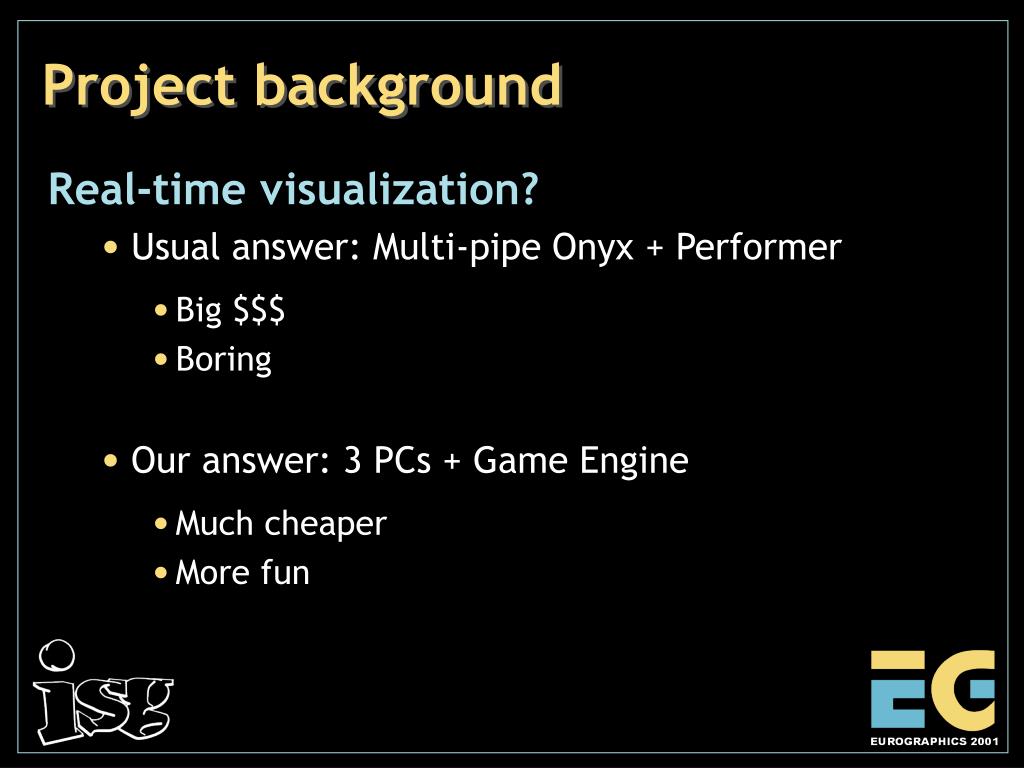 Project background

Real-time visualization?

• Usual answer: Multi-pipe Onyx + Performer
  • Big \$\$\$
  • Boring

• Our answer: 3 PCs + Game Engine
  • Much cheaper
  • More fun

isg

EG
EUROGRAPHICS 2001